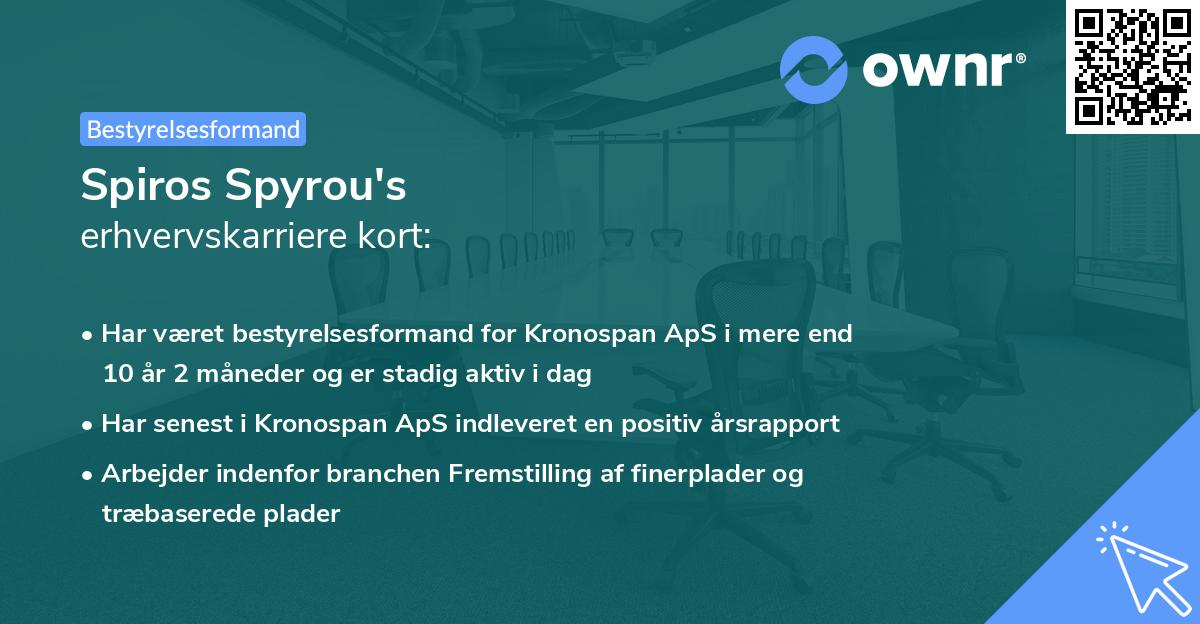 ownr®

Bestyrelsesformand

Spiros Spyrou's
erhvervskarriere kort:

• Har været bestyrelsesformand for Kronospan ApS i mere end 10 år 2 måneder og er stadig aktiv i dag

• Har senest i Kronospan ApS indleveret en positiv årsrapport

• Arbejder indenfor branchen Fremstilling af finerplader og træbaserede plader